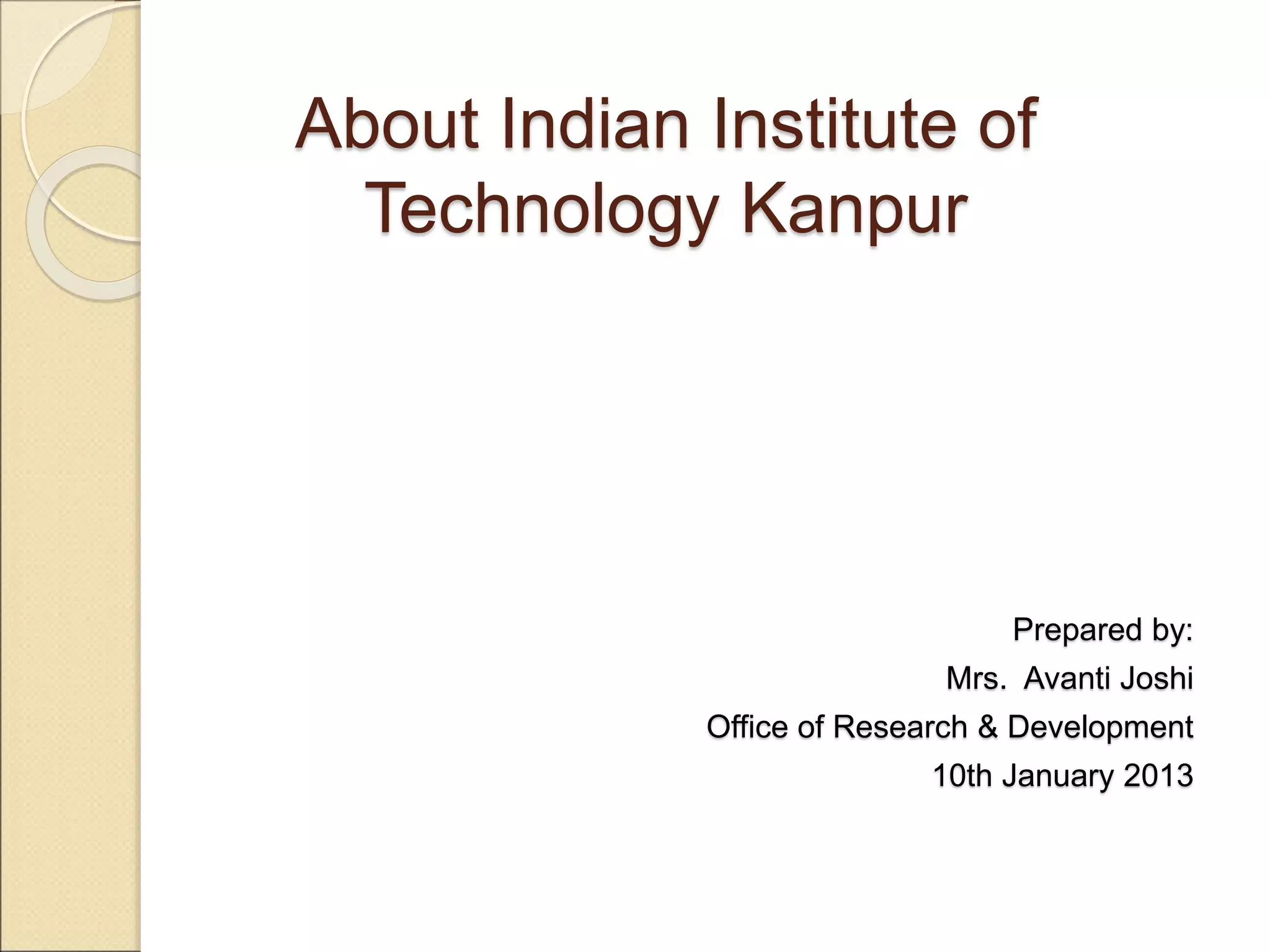 About Indian Institute of Technology Kanpur

Prepared by:
Mrs.  Avanti Joshi
Office of Research & Development
10th January 2013